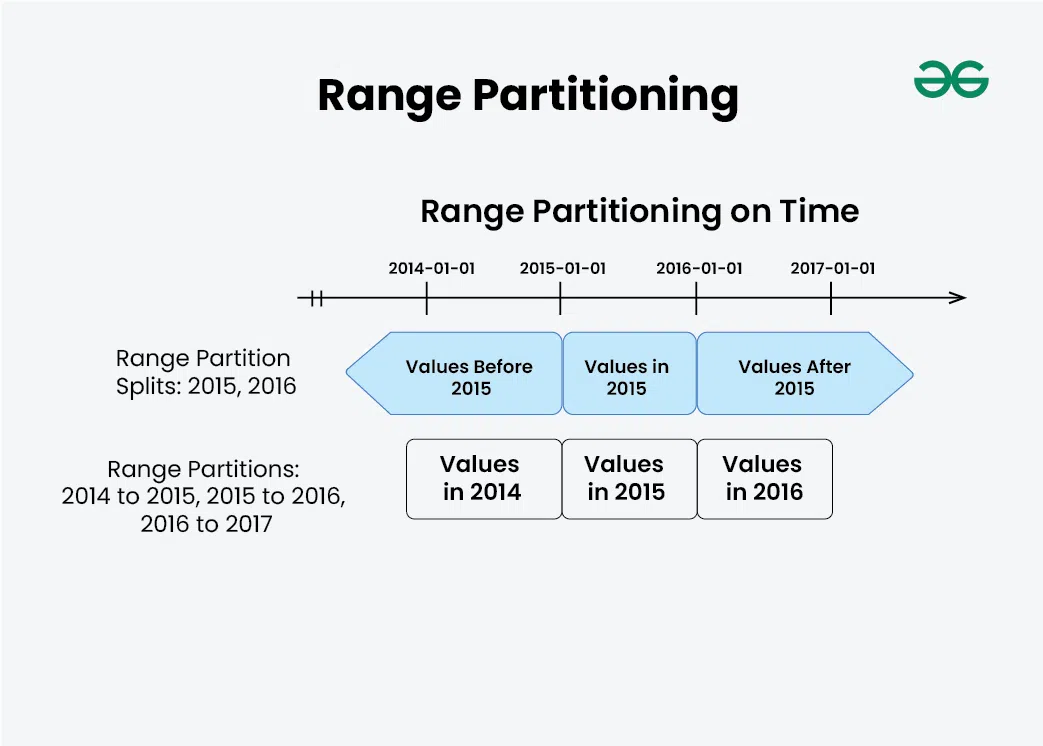 Range Partitioning

Range Partitioning on Time

2014-01-01
2015-01-01
2016-01-01
2017-01-01

Range Partition Splits: 2015, 2016

Values Before 2015
Values in 2015
Values After 2015

Range Partitions: 2014 to 2015, 2015 to 2016, 2016 to 2017

Values in 2014
Values in 2015
Values in 2016